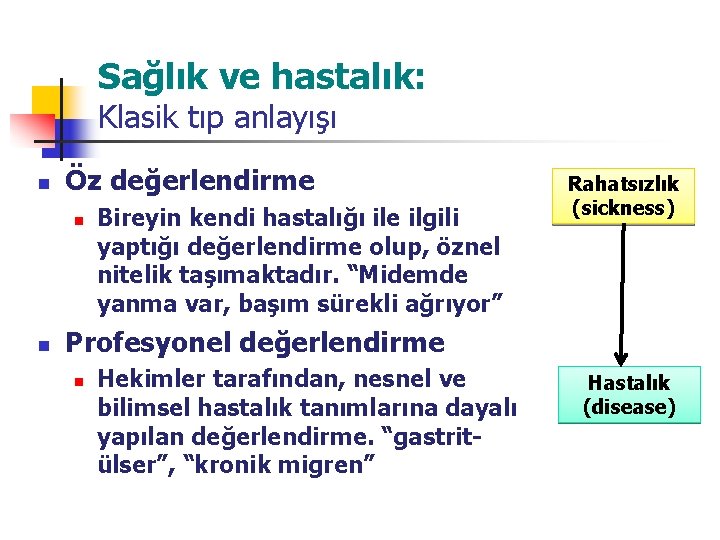 Sağlık ve hastalık:
Klasik tıp anlayışı

Öz değerlendirme

Bireyin kendi hastalığı ile ilgili yaptığı değerlendirme olup, öznel nitelik taşımaktadır. “Midemde yanma var, başım sürekli ağrıyor”

Profesyonel değerlendirme

Hekimler tarafından, nesnel ve bilimsel hastalık tanımlarına dayalı yapılan değerlendirme. “gastrit-ülser”, “kronik migren”

Rahatsızlık (sickness)

Hastalık (disease)